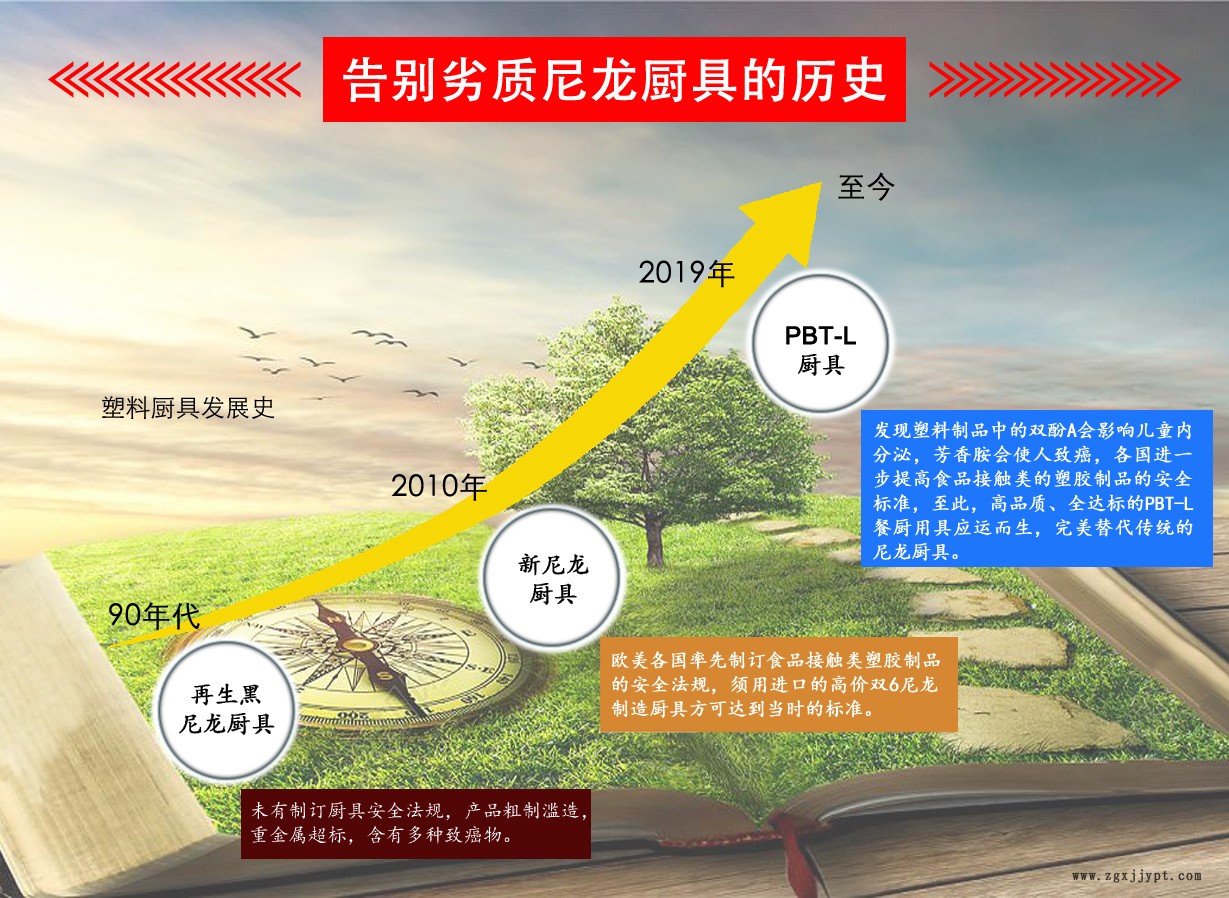 告别劣质尼龙厨具的历史

至今

2019年

PBT-L
厨具

塑料厨具发展史

发现塑料制品中的双酚A会影响儿童内分泌，芳香胺会使人致癌，各国进一步提高食品接触类的塑胶制品的安全标准，至此，高品质、全达标的PBT-L餐厨用具应运而生，完美替代传统的尼龙厨具。

2010年

新尼龙
厨具

90年代

欧美各国率先制订食品接触类塑胶制品的安全法规，须用进口的高价双6尼龙制造厨具方可达到当时的标准。

再生黑
尼龙厨具

未有制订厨具安全法规，产品粗制滥造，重金属超标，含有多种致癌物。

www.zgxjjypt.com